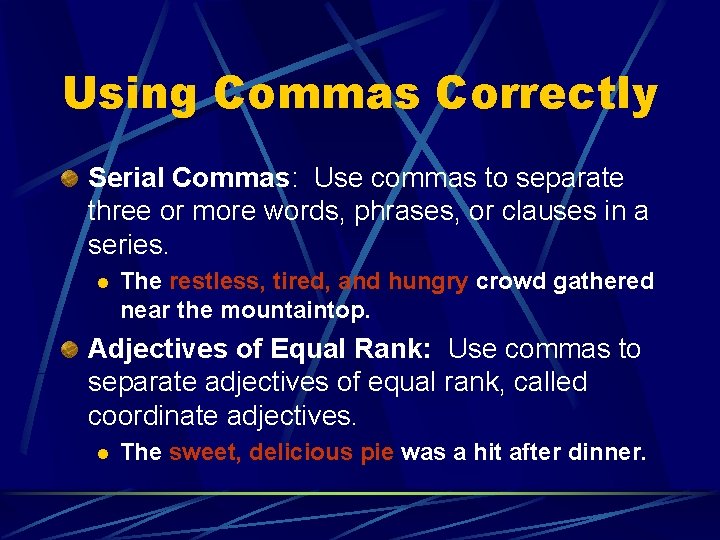 Using Commas Correctly

Serial Commas: Use commas to separate three or more words, phrases, or clauses in a series.

The restless, tired, and hungry crowd gathered near the mountaintop.

Adjectives of Equal Rank: Use commas to separate adjectives of equal rank, called coordinate adjectives.

The sweet, delicious pie was a hit after dinner.